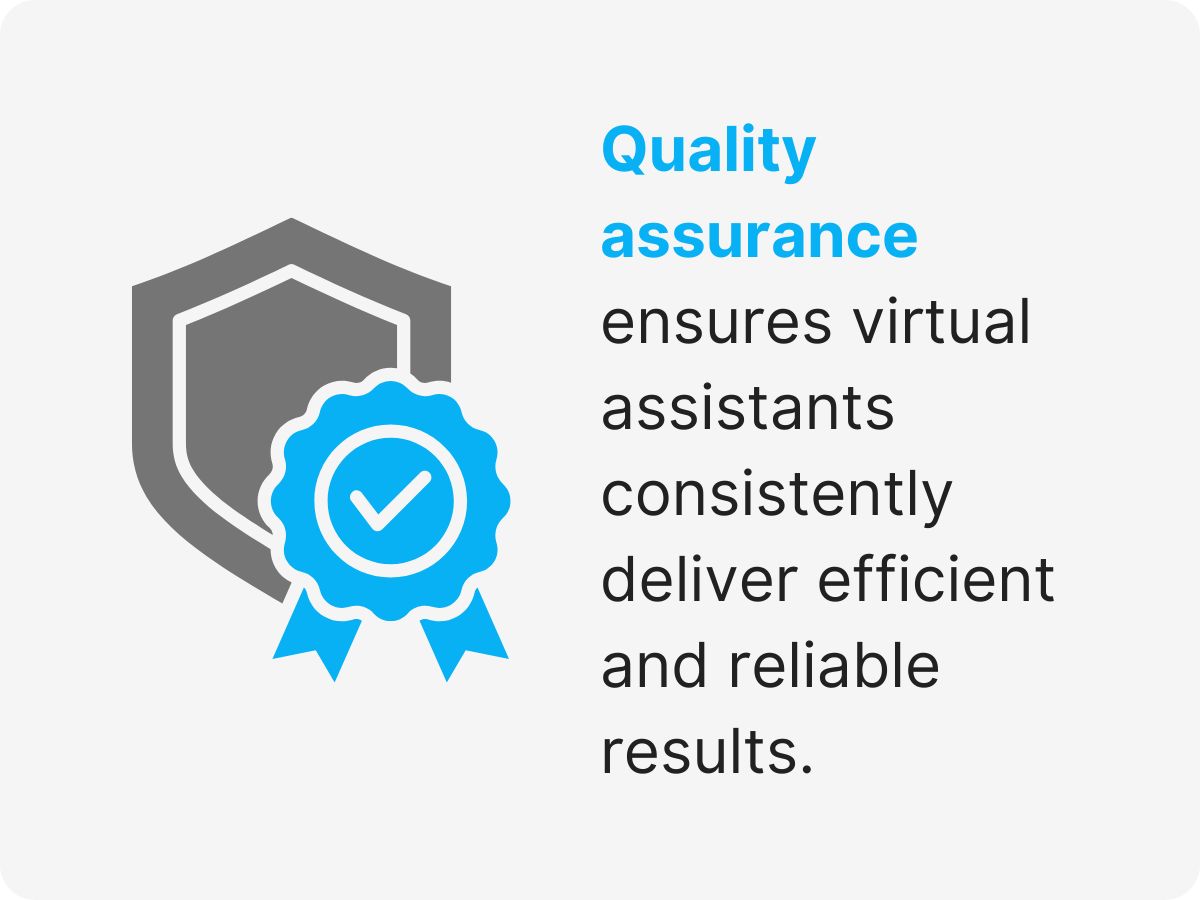 Quality assurance ensures virtual assistants consistently deliver efficient and reliable results.